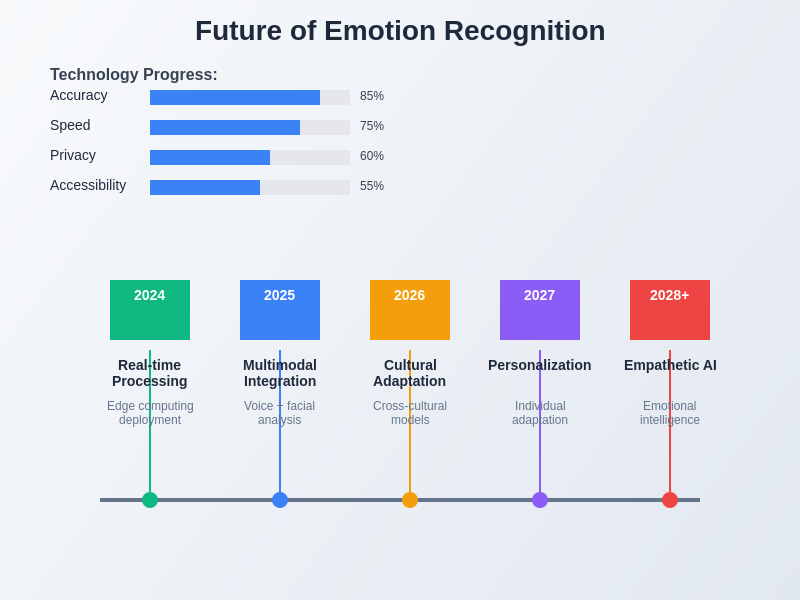 Future of Emotion Recognition

Technology Progress:

Accuracy 85%

Speed 75%

Privacy 60%

Accessibility 55%

2024

Real-time Processing

Edge computing deployment

2025

Multimodal Integration

Voice + facial analysis

2026

Cultural Adaptation

Cross-cultural models

2027

Personalization

Individual adaptation

2028+

Empathetic AI

Emotional intelligence